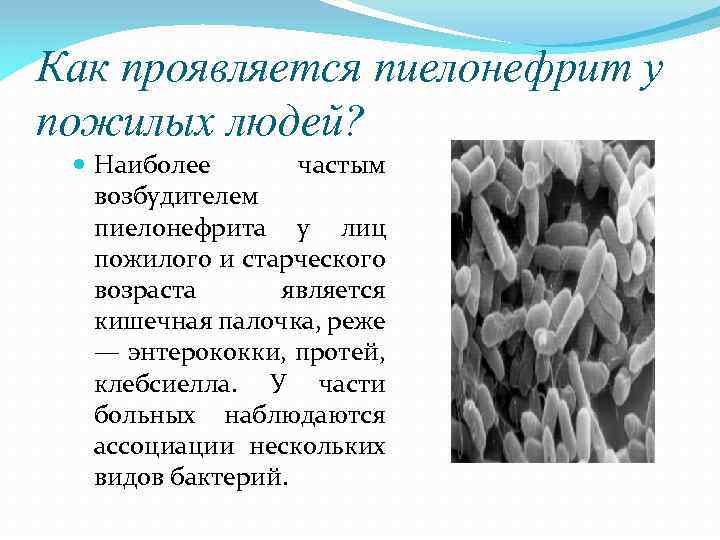 Как проявляется пиелонефрит у пожилых людей?

Наиболее частым возбудителем пиелонефрита у лиц пожилого и старческого возраста является кишечная палочка, реже — энтерококки, протей, клебсиелла. У части больных наблюдаются ассоциации нескольких видов бактерий.